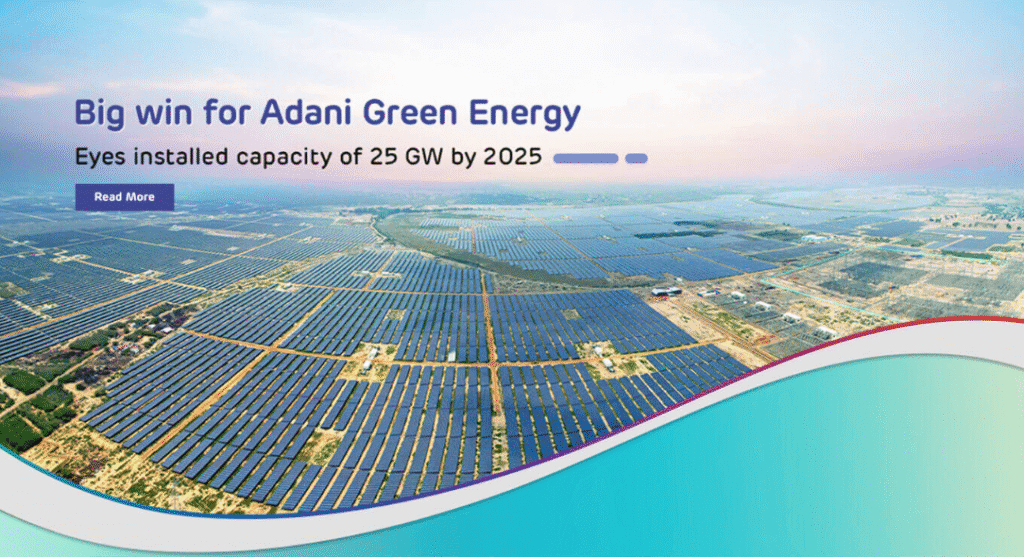 Big win for Adani Green Energy

Eyes installed capacity of 25 GW by 2025

Read More